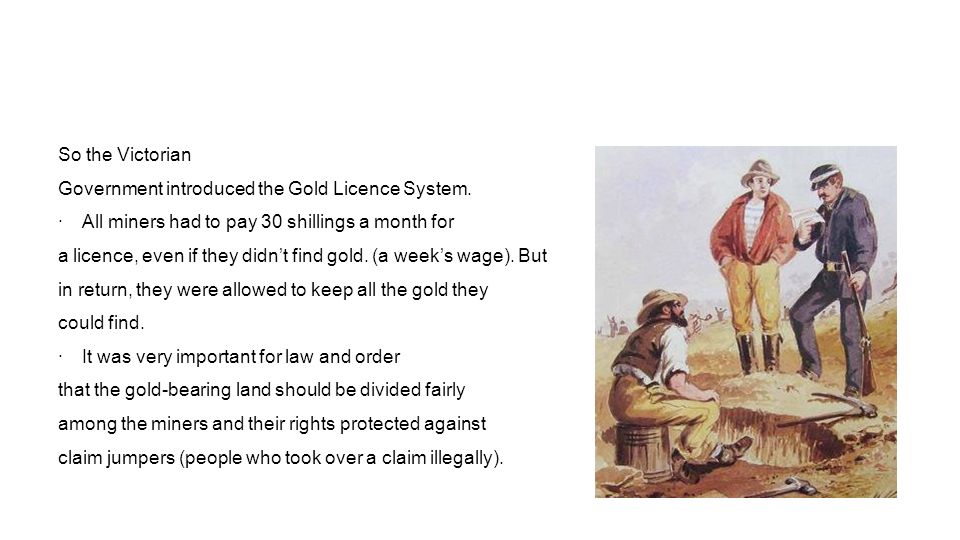 So the Victorian Government introduced the Gold Licence System.

· All miners had to pay 30 shillings a month for a licence, even if they didn't find gold. (a week's wage). But in return, they were allowed to keep all the gold they could find.

· It was very important for law and order that the gold-bearing land should be divided fairly among the miners and their rights protected against claim jumpers (people who took over a claim illegally).